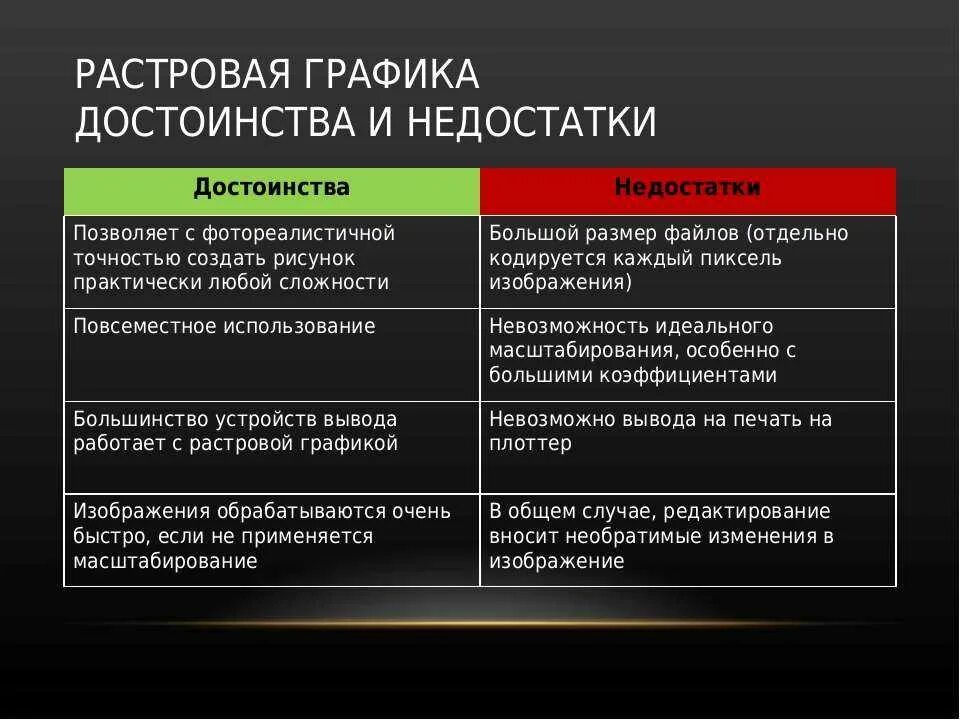 РАСТРОВАЯ ГРАФИКА
ДОСТОИНСТВА И НЕДОСТАТКИ

| Достоинства | Недостатки |
|---|---|
| Позволяет с фотореалистичной точностью создать рисунок практически любой сложности | Большой размер файлов (отдельно кодируется каждый пиксель изображения) |
| Повсеместное использование | Невозможность идеального масштабирования, особенно с большими коэффициентами |
| Большинство устройств вывода работает с растровой графикой | Невозможно вывода на печать на плоттер |
| Изображения обрабатываются очень быстро, если не применяется масштабирование | В общем случае, редактирование вносит необратимые изменения в изображение |